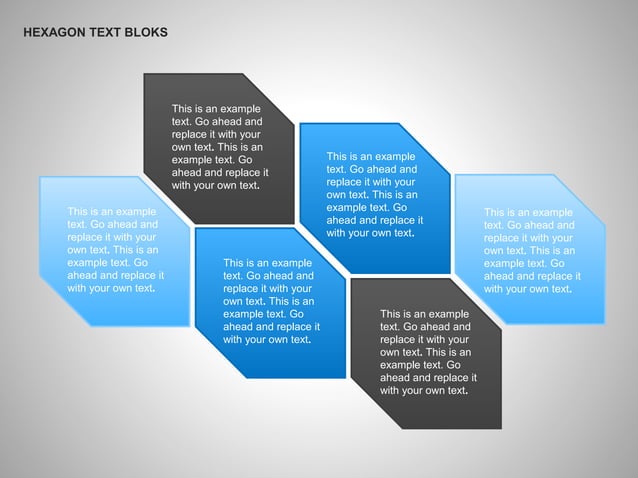 HEXAGON TEXT BLOKS

This is an example text. Go ahead and replace it with your own text. This is an example text. Go ahead and replace it with your own text.

This is an example text. Go ahead and replace it with your own text. This is an example text. Go ahead and replace it with your own text.

This is an example text. Go ahead and replace it with your own text. This is an example text. Go ahead and replace it with your own text.

This is an example text. Go ahead and replace it with your own text. This is an example text. Go ahead and replace it with your own text.

This is an example text. Go ahead and replace it with your own text. This is an example text. Go ahead and replace it with your own text.

This is an example text. Go ahead and replace it with your own text. This is an example text. Go ahead and replace it with your own text.